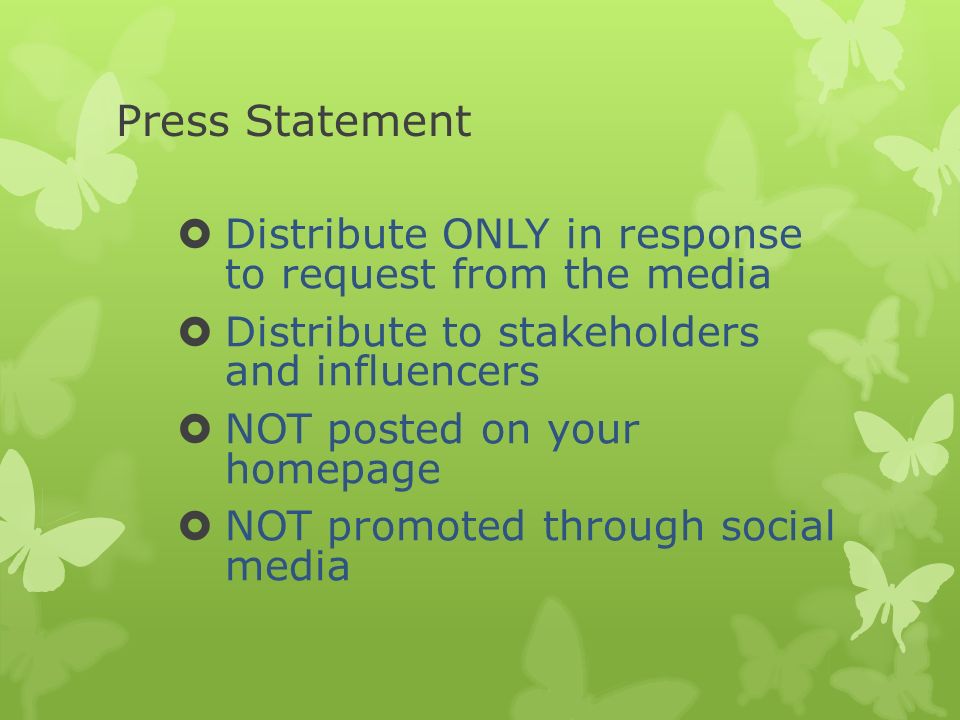 Press Statement

- Distribute ONLY in response to request from the media
- Distribute to stakeholders and influencers
- NOT posted on your homepage
- NOT promoted through social media